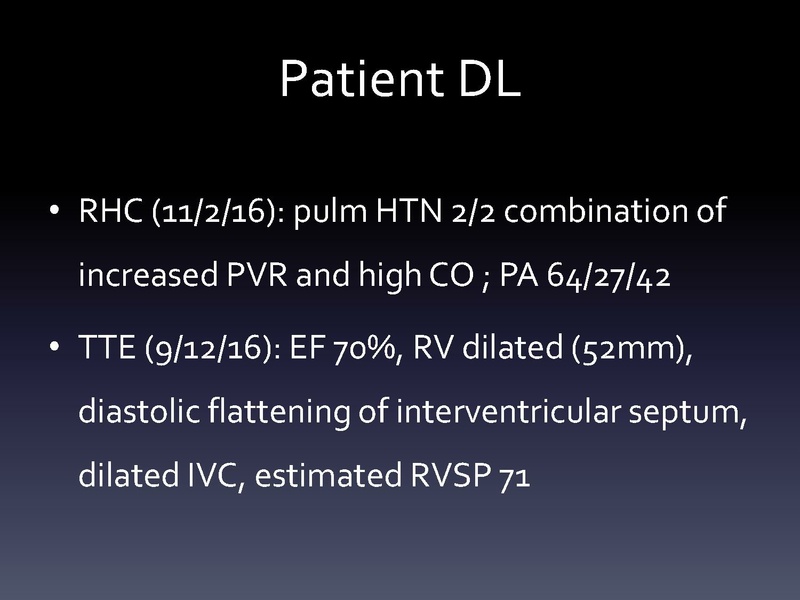 Patient DL

• RHC (11/2/16): pulm HTN 2/2 combination of increased PVR and high CO ; PA 64/27/42

• TTE (9/12/16): EF 70%, RV dilated (52mm), diastolic flattening of interventricular septum, dilated IVC, estimated RVSP 71